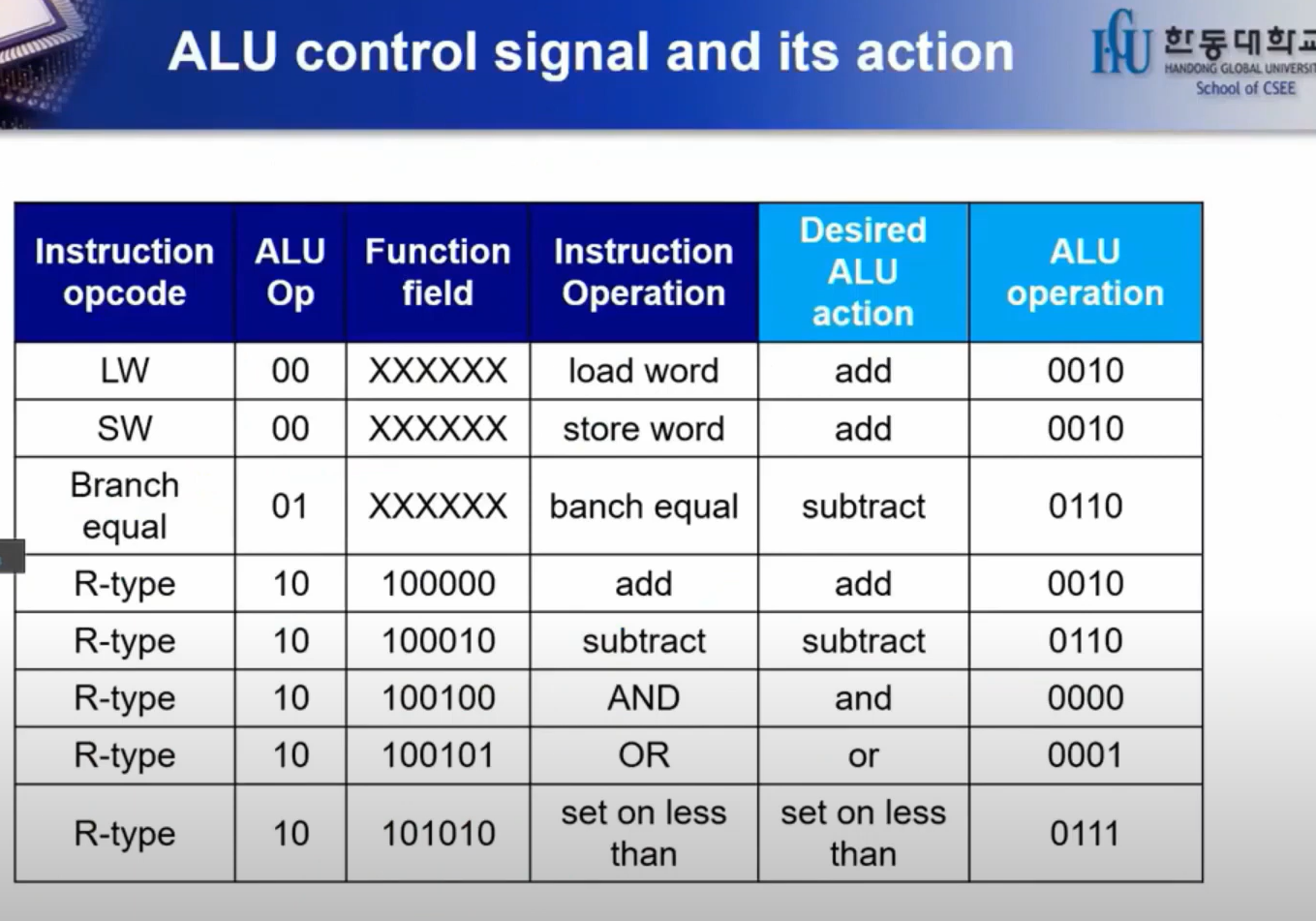 ALU control signal and its action

HGU 한동대학교 HANDONG GLOBAL UNIVERSIT School of CSEE

| Instruction opcode | ALU Op | Function field | Instruction Operation | Desired ALU action | ALU operation |
|---|---|---|---|---|---|
| LW | 00 | XXXXXX | load word | add | 0010 |
| SW | 00 | XXXXXX | store word | add | 0010 |
| Branch equal | 01 | XXXXXX | banch equal | subtract | 0110 |
| R-type | 10 | 100000 | add | add | 0010 |
| R-type | 10 | 100010 | subtract | subtract | 0110 |
| R-type | 10 | 100100 | AND | and | 0000 |
| R-type | 10 | 100101 | OR | or | 0001 |
| R-type | 10 | 101010 | set on less than | set on less than | 0111 |